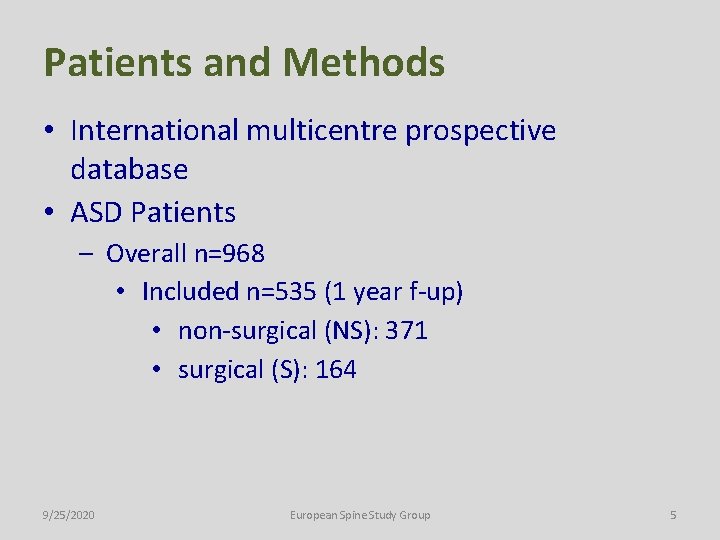 Patients and Methods

• International multicentre prospective database
• ASD Patients
– Overall n=968
• Included n=535 (1 year f-up)
• non-surgical (NS): 371
• surgical (S): 164

9/25/2020

European Spine Study Group

5